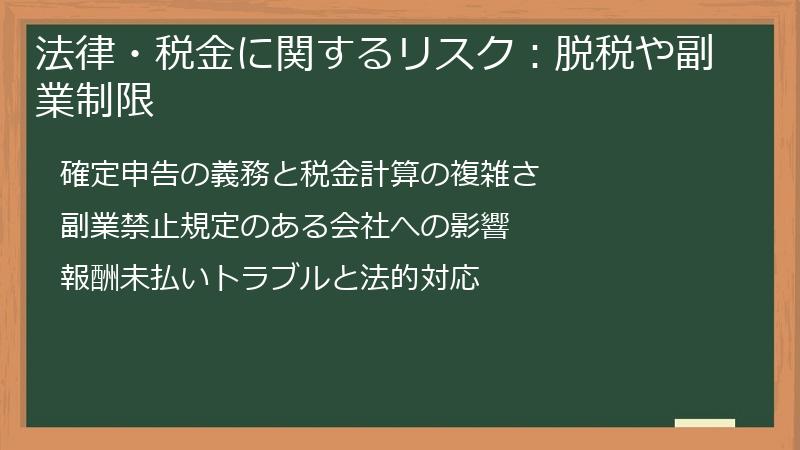 法律・税金に関するリスク：脱税や副業制限

確定申告の義務と税金計算の複雑さ

副業禁止規定のある会社への影響

報酬未払いトラブルと法的対応